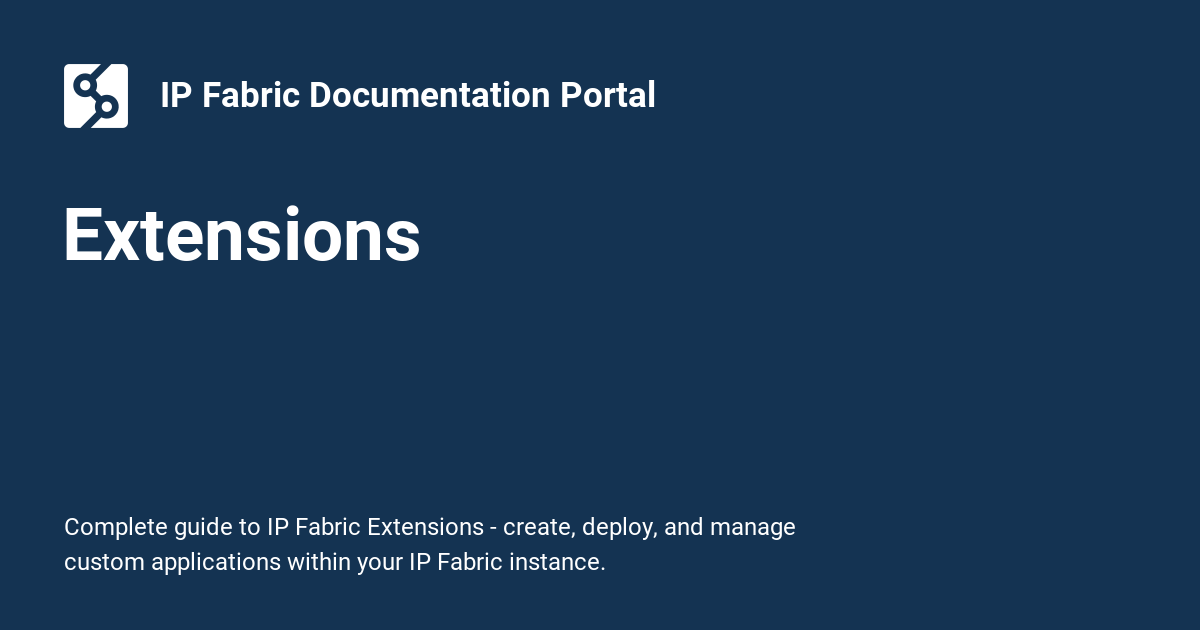 IP Fabric Documentation Portal

Extensions

Complete guide to IP Fabric Extensions - create, deploy, and manage custom applications within your IP Fabric instance.